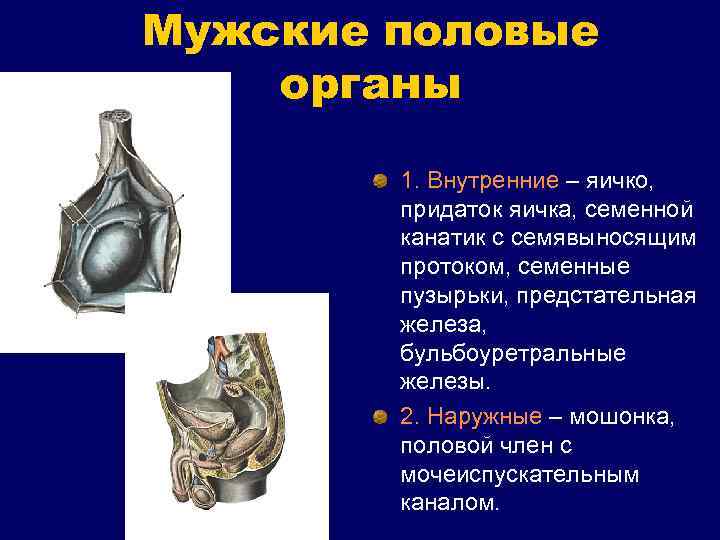 Мужские половые органы

1. Внутренние – яичко, придаток яичка, семенной канатик с семявыносящим протоком, семенные пузырьки, предстательная железа, бульбоуретральные железы.

2. Наружные – мошонка, половой член с мочеиспускательным каналом.